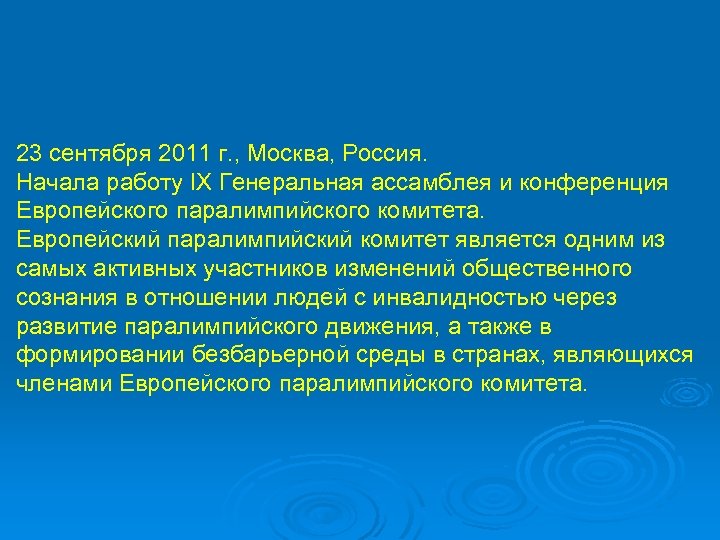 23 сентября 2011 г., Москва, Россия.
Начала работу IX Генеральная ассамблея и конференция Европейского паралимпийского комитета.
Европейский паралимпийский комитет является одним из самых активных участников изменений общественного сознания в отношении людей с инвалидностью через развитие паралимпийского движения, а также в формировании безбарьерной среды в странах, являющихся членами Европейского паралимпийского комитета.